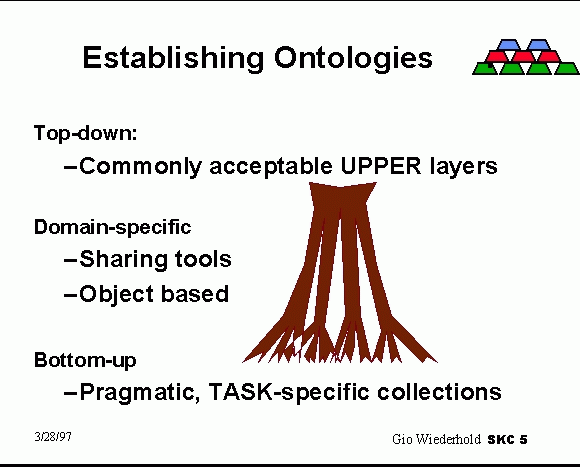 Establishing Ontologies

Top-down:

–Commonly acceptable UPPER layers

Domain-specific

–Sharing tools

–Object based

Bottom-up

–Pragmatic, TASK-specific collections

3/28/97

Gio Wiederhold SKC 5